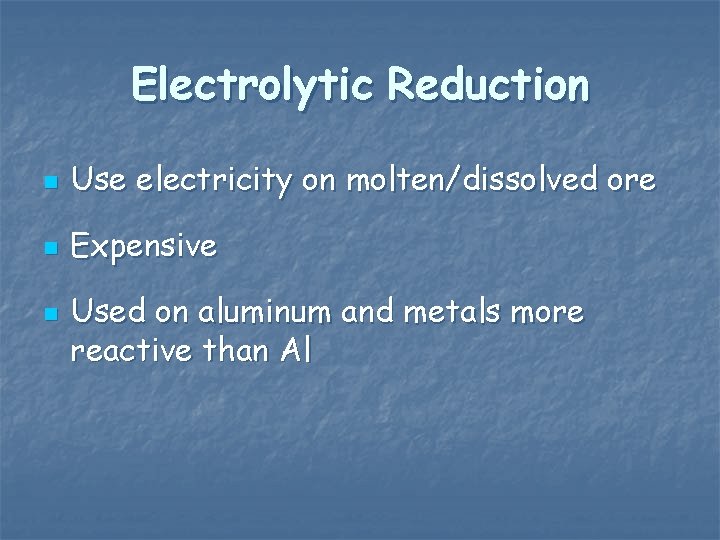 Electrolytic Reduction

- Use electricity on molten/dissolved ore
- Expensive
- Used on aluminum and metals more reactive than Al